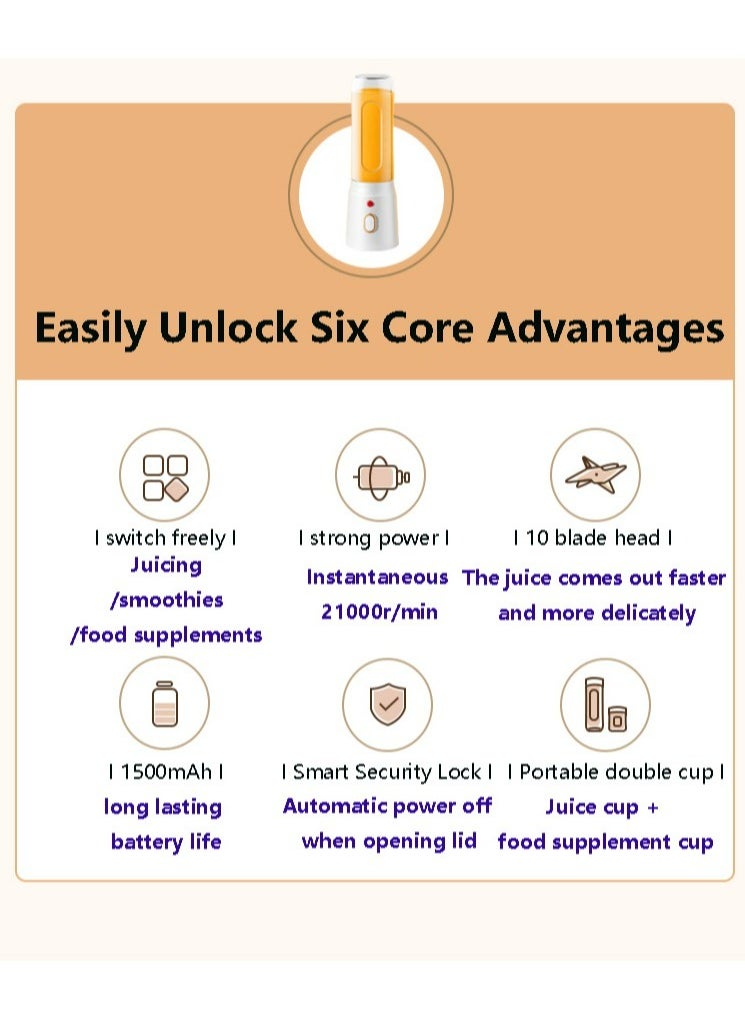 Easily Unlock Six Core Advantages

I switch freely I
Juicing
/smoothies
/food supplements

I strong power I
Instantaneous
21000r/min

I 10 blade head I
The juice comes out faster
and more delicately

I 1500mAh I
long lasting
battery life

I Smart Security Lock I
Automatic power off
when opening lid

I Portable double cup I
Juice cup +
food supplement cup